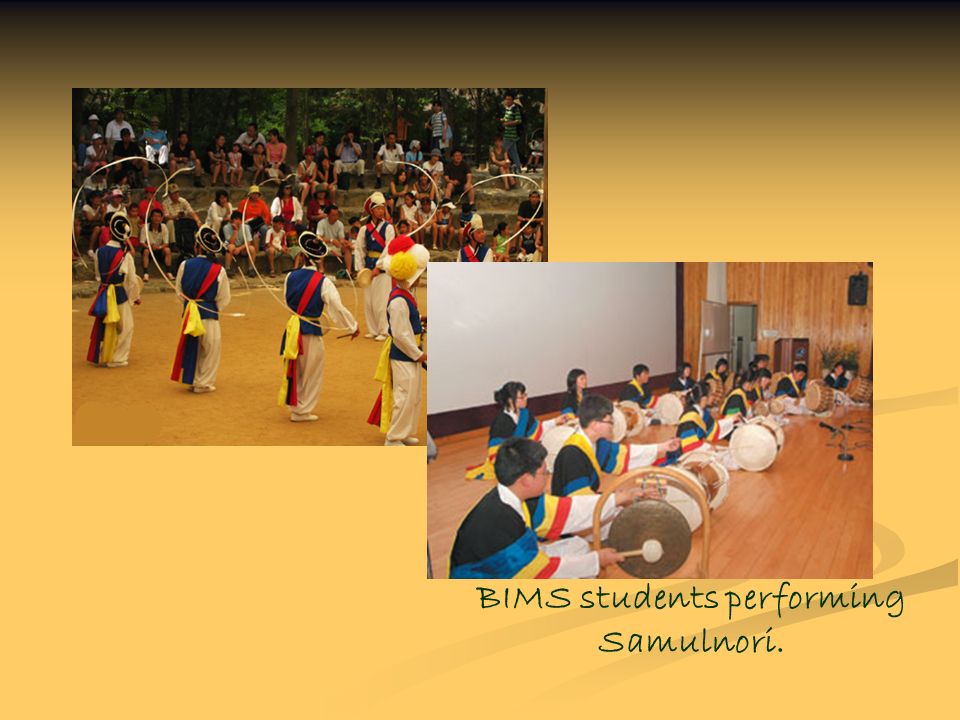 BIMS students performing Samulnori.